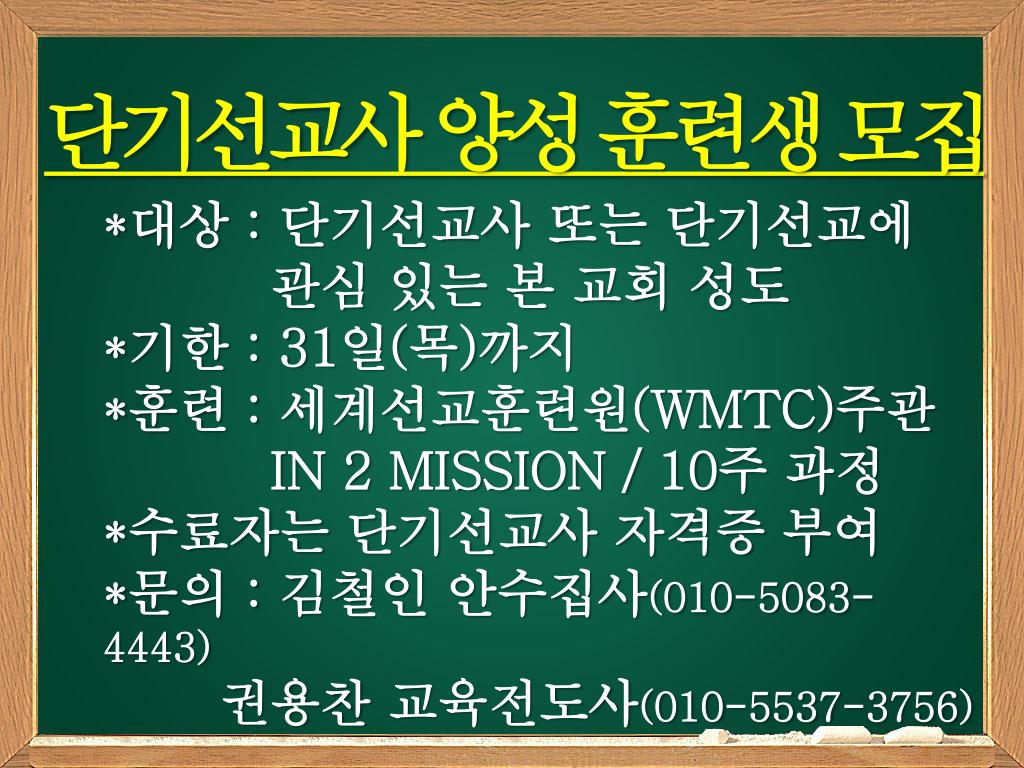 단기선교사 양성 훈련생 모집

*대상 : 단기선교사 또는 단기선교에 관심 있는 본 교회 성도
*기한 : 31일(목)까지
*훈련 : 세계선교훈련원(WMTC)주관 IN 2 MISSION / 10주 과정
*수료자는 단기선교사 자격증 부여
*문의 : 김철인 안수집사(010-5083-4443)
권용찬 교육전도사(010-5537-3756)